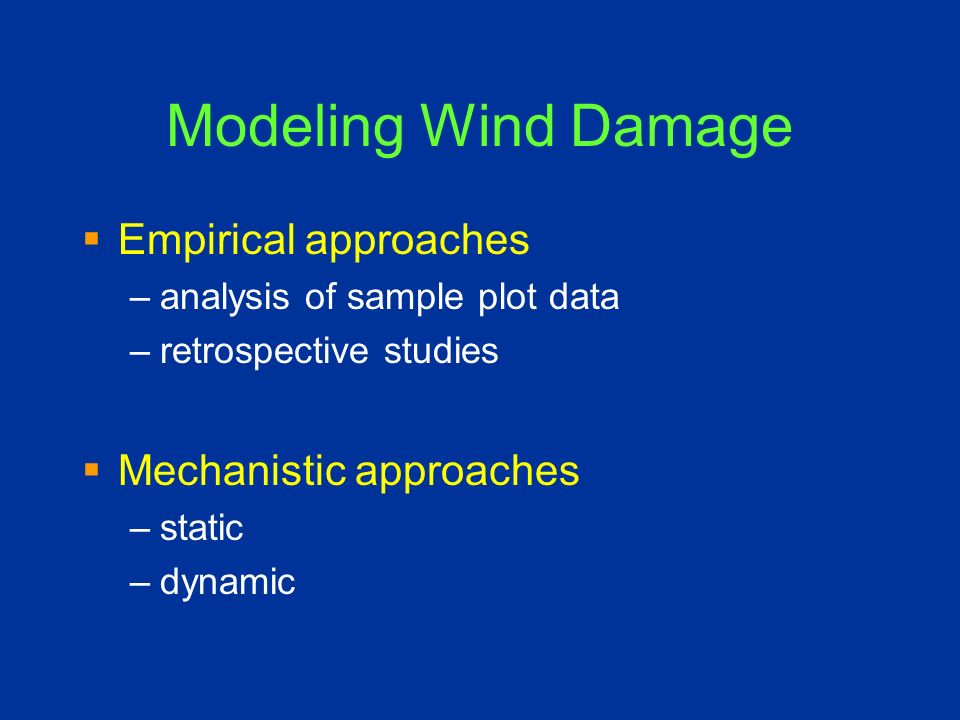 Modeling Wind Damage

▪ Empirical approaches
– analysis of sample plot data
– retrospective studies

▪ Mechanistic approaches
– static
– dynamic